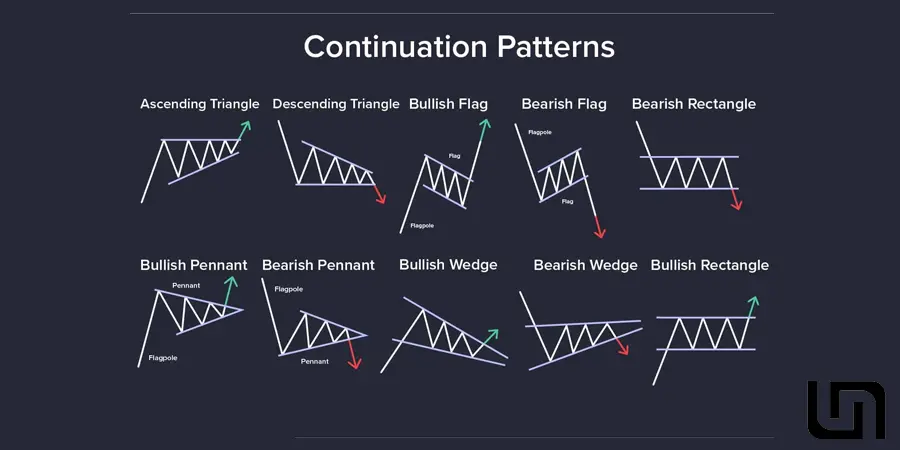 Continuation Patterns

Ascending Triangle

Descending Triangle

Bullish Flag

Flag

Flagpole

Bearish Flag

Flagpole

Flag

Bearish Rectangle

Bullish Pennant

Pennant

Flagpole

Bearish Pennant

Flagpole

Pennant

Bullish Wedge

Bearish Wedge

Bullish Rectangle